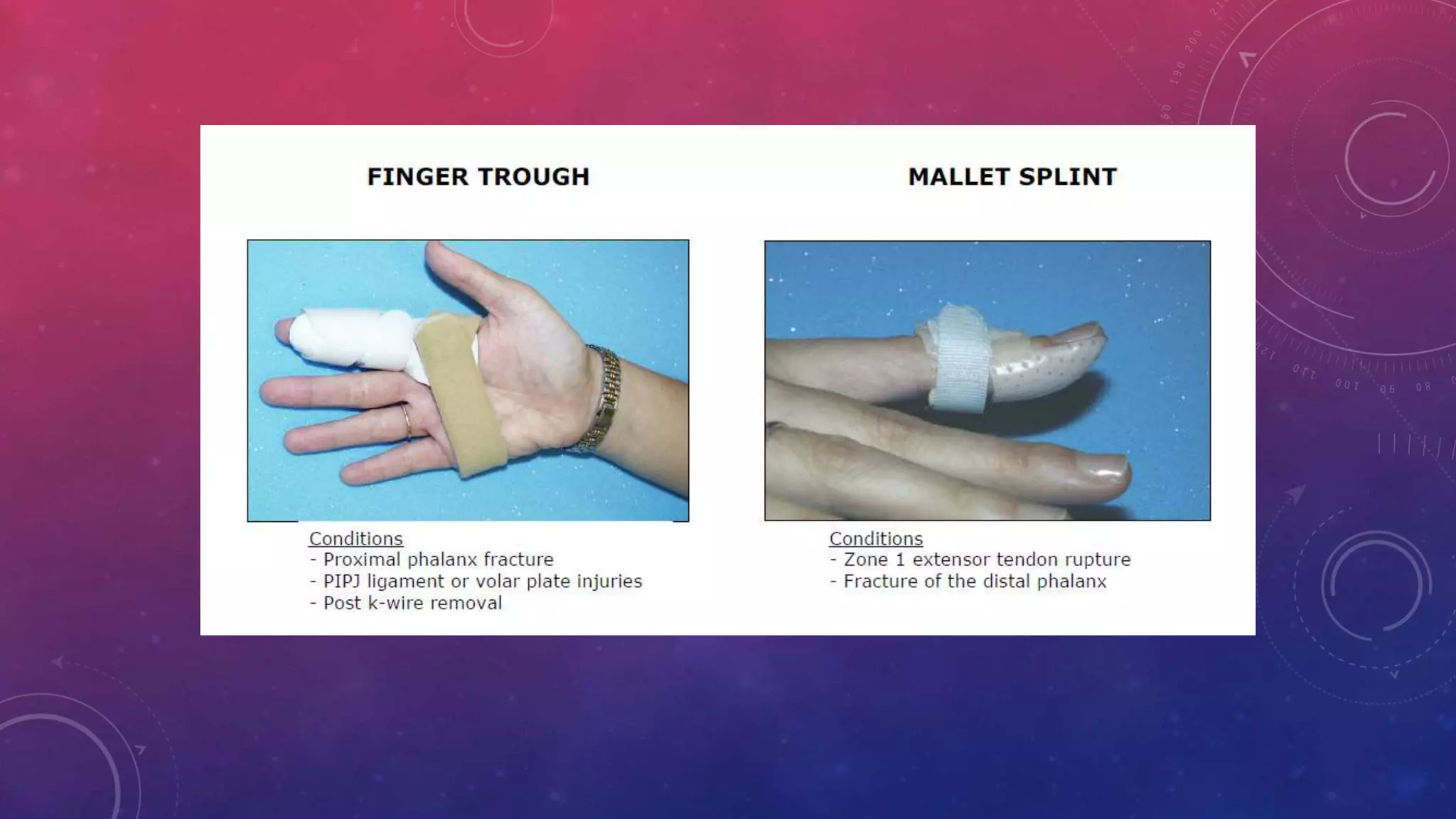 FINGER TROUGH

Conditions
- Proximal phalanx fracture
- PIPJ ligament or volar plate injuries
- Post k-wire removal

MALLET SPLINT

Conditions
- Zone 1 extensor tendon rupture
- Fracture of the distal phalanx